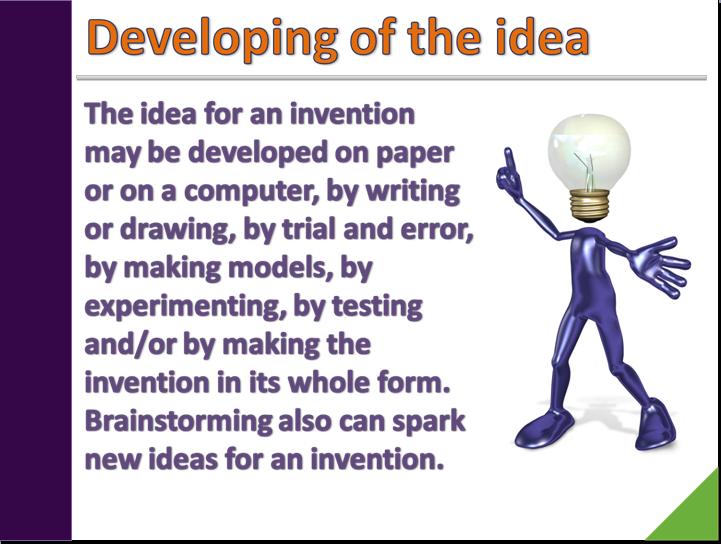 Developing of the idea

The idea for an invention may be developed on paper or on a computer, by writing or drawing, by trial and error, by making models, by experimenting, by testing and/or by making the invention in its whole form. Brainstorming also can spark new ideas for an invention.